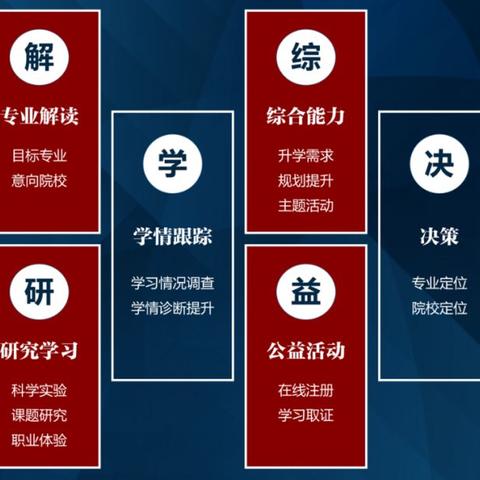 解

专业解读

目标专业
意向院校

研

研究学习

科学实验
课题研究
职业体验

学

学情跟踪

学习情况调查
学情诊断提升

综

综合能力

升学需求
规划提升
主题活动

益

公益活动

在线注册
学习取证

决

决策

专业定位
院校定位